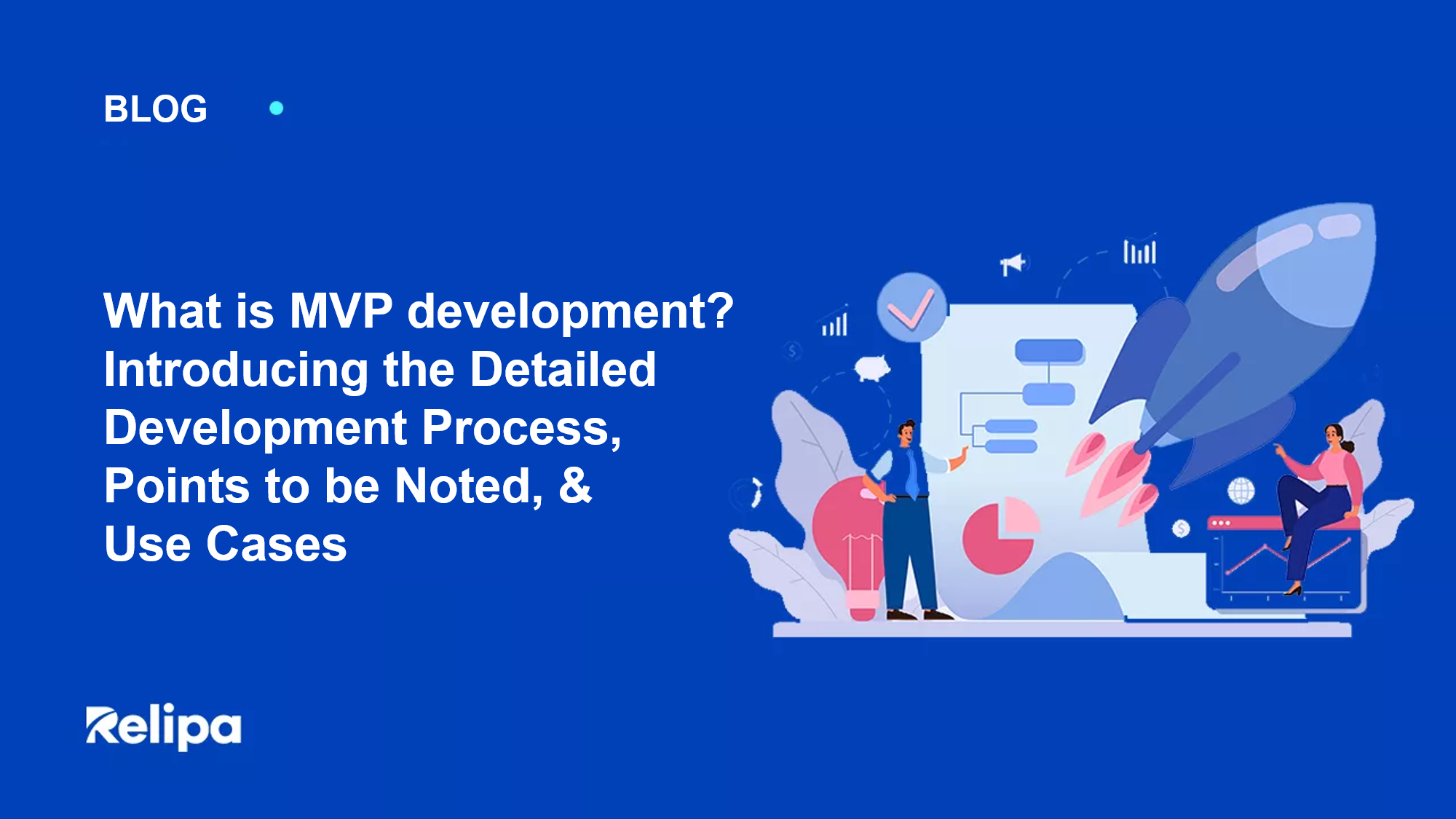 BLOG

What is MVP development? Introducing the Detailed Development Process, Points to be Noted, & Use Cases

Relipa